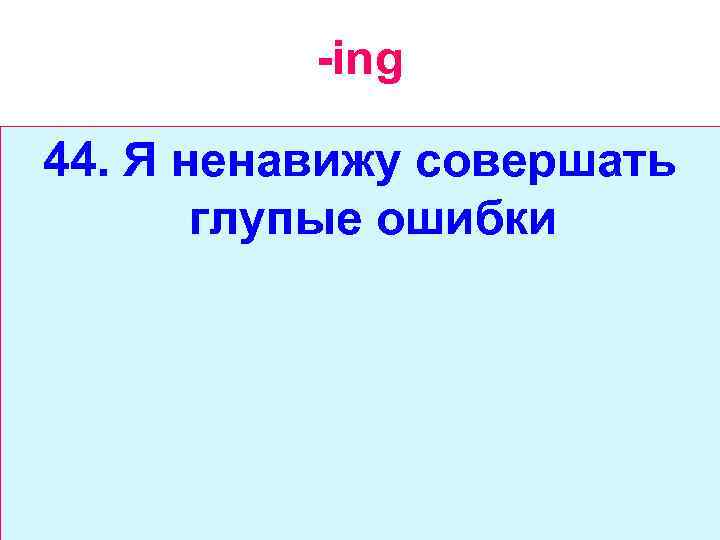 -ing

44. Я ненавижу совершать глупые ошибки